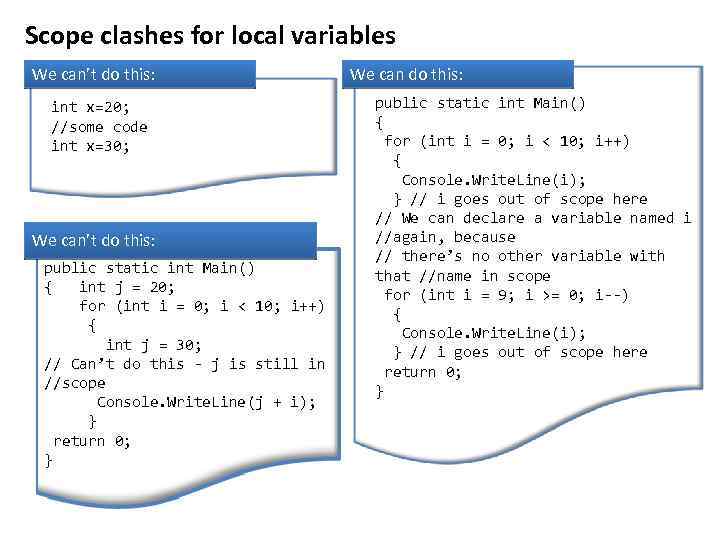 Scope clashes for local variables

We can't do this:

int x=20;
//some code
int x=30;

We can't do this:

public static int Main()
{   int j = 20;
    for (int i = 0; i < 10; i++)
     {
       int j = 30;
// Can't do this - j is still in
//scope
      Console.WriteLine(j + i);
     }
 return 0;
}

We can do this:

public static int Main()
{
 for (int i = 0; i < 10; i++)
  {
   Console.WriteLine(i);
  } // i goes out of scope here
// We can declare a variable named i
//again, because
// there's no other variable with
that //name in scope
 for (int i = 9; i >= 0; i--)
  {
   Console.WriteLine(i);
  } // i goes out of scope here
 return 0;
}